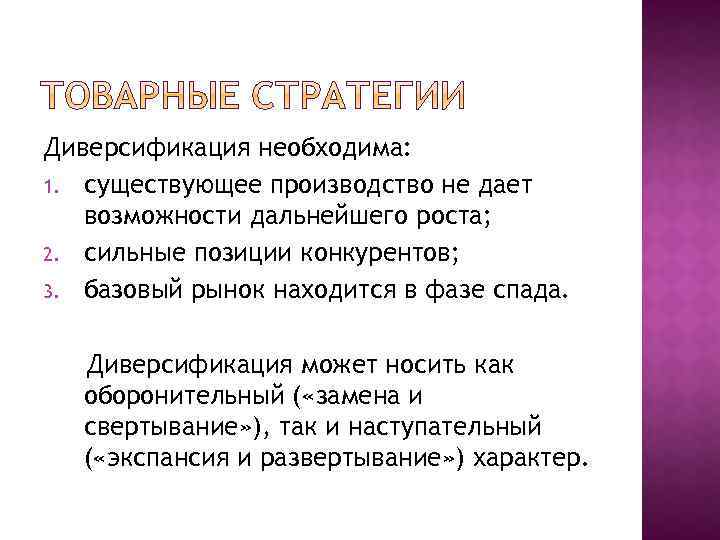 ТОВАРНЫЕ СТРАТЕГИИ

Диверсификация необходима:
1. существующее производство не дает возможности дальнейшего роста;
2. сильные позиции конкурентов;
3. базовый рынок находится в фазе спада.

Диверсификация может носить как оборонительный («замена и свертывание»), так и наступательный («экспансия и развертывание») характер.